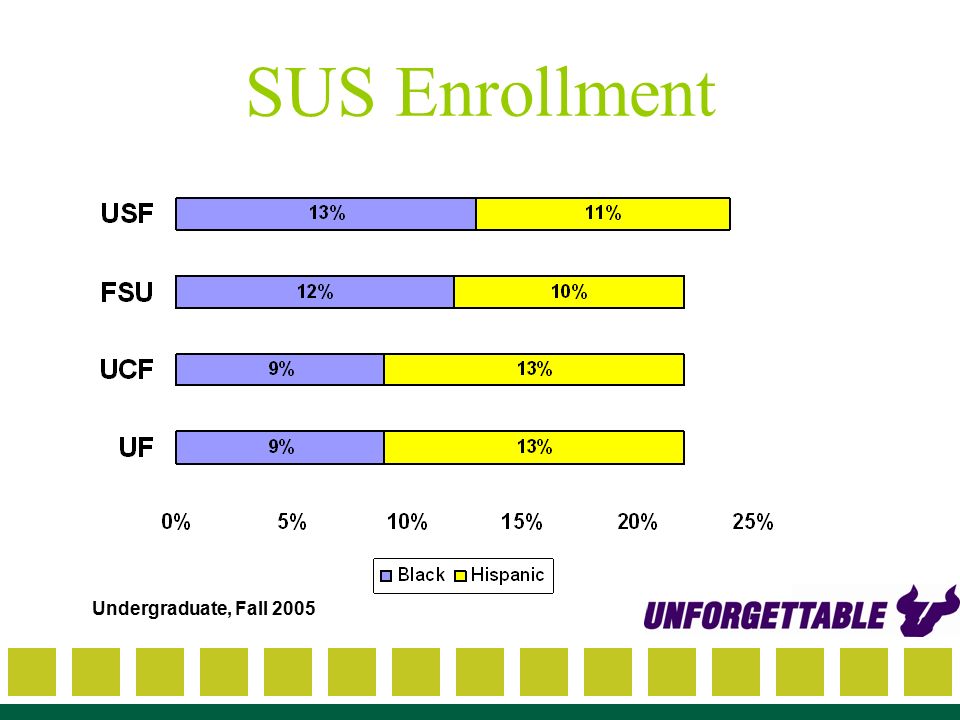 SUS Enrollment

USF 13% 11%

FSU 12% 10%

UCF 9% 13%

UF 9% 13%

0% 5% 10% 15% 20% 25%

Black Hispanic

Undergraduate, Fall 2005

UNFORGETTABLE